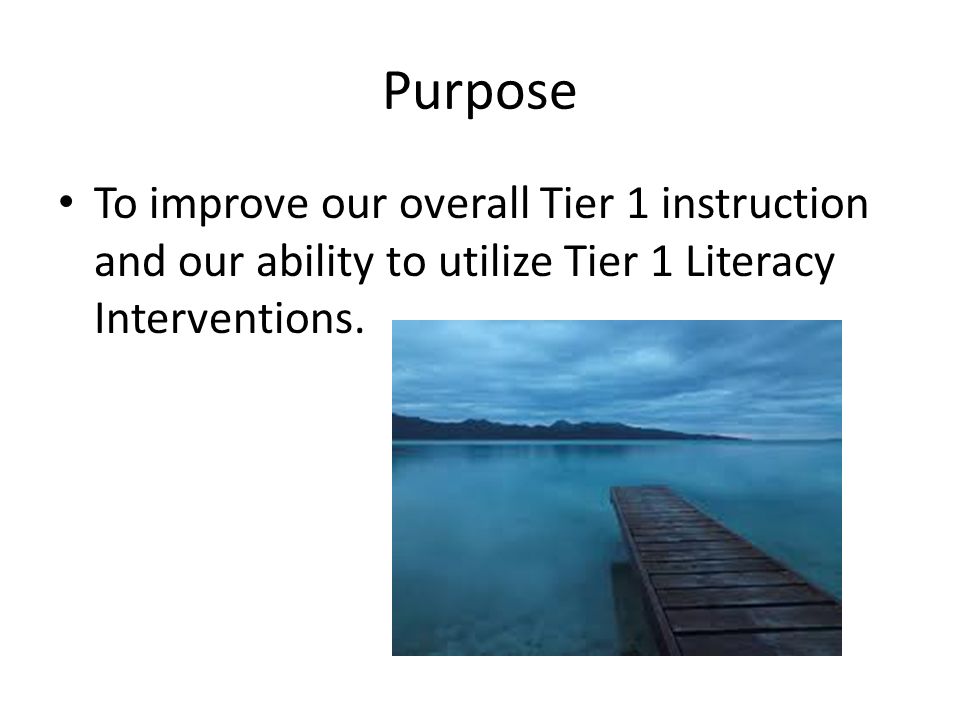 Purpose

• To improve our overall Tier 1 instruction and our ability to utilize Tier 1 Literacy Interventions.